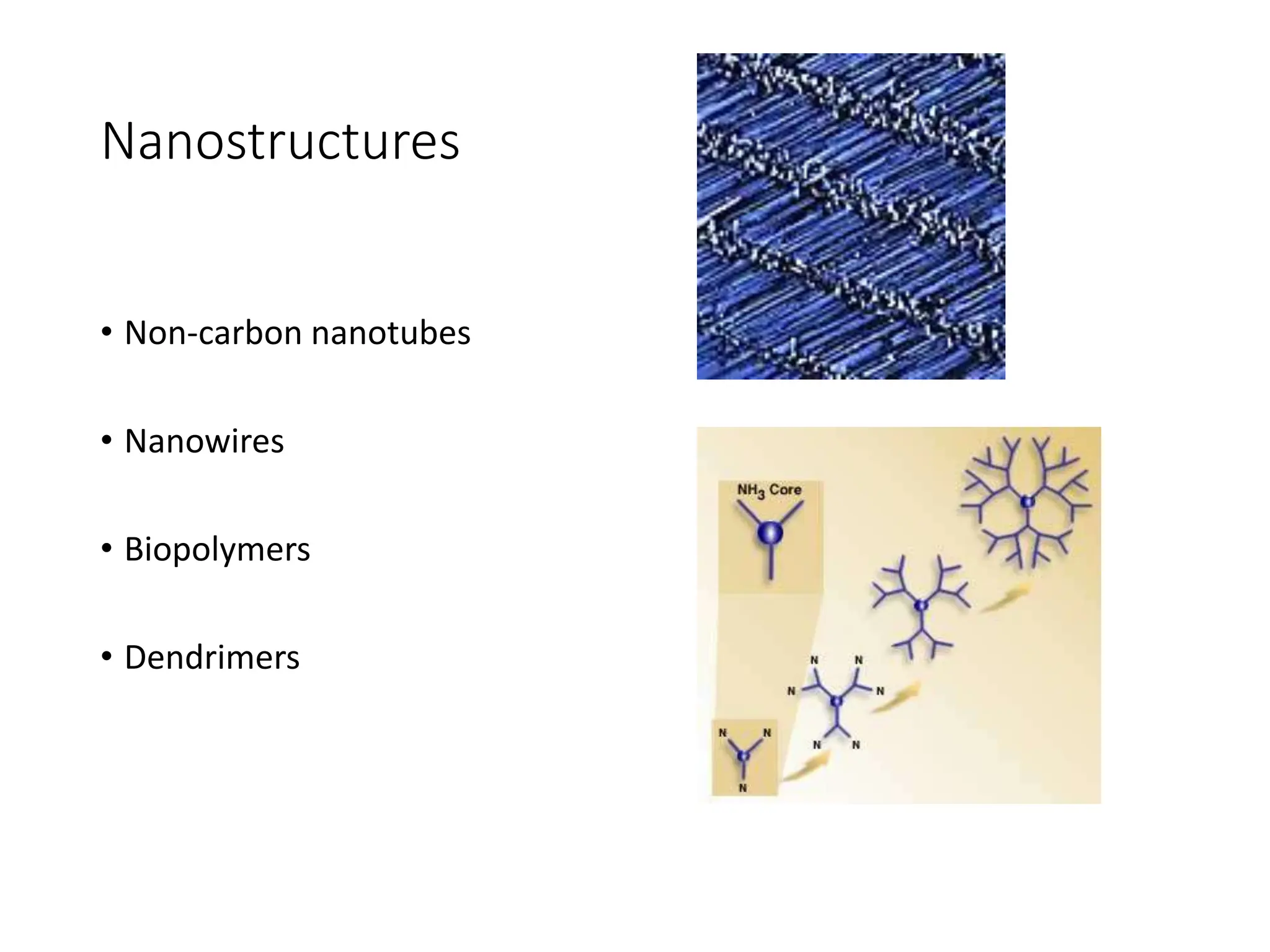 Nanostructures

• Non-carbon nanotubes

• Nanowires

• Biopolymers

• Dendrimers

$NH_3$ Core

N N N

N N N N N N